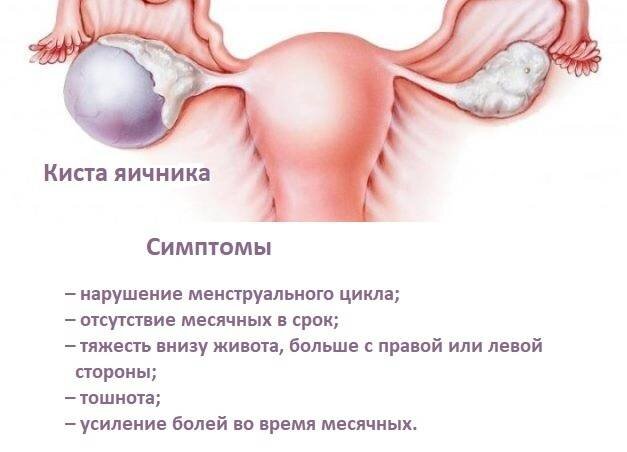 Киста яичника

Симптомы

– нарушение менструального цикла;
– отсутствие месячных в срок;
– тяжесть внизу живота, больше с правой или левой стороны;
– тошнота;
– усиление болей во время месячных.